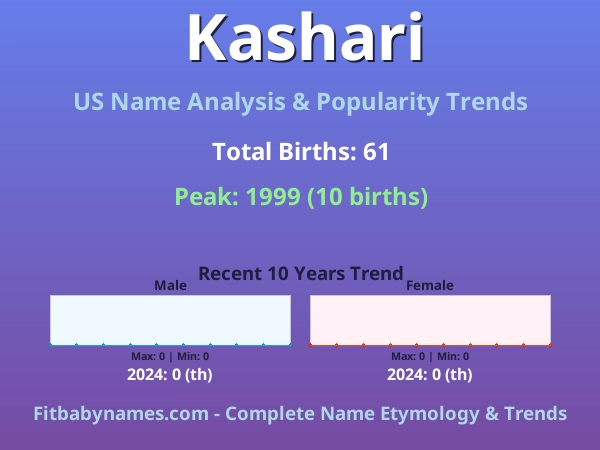 Kashari

US Name Analysis & Popularity Trends

Total Births: 61

Peak: 1999 (10 births)

Recent 10 Years Trend

Male

Max: 0 | Min: 0

2024: 0 (th)

Female

Max: 0 | Min: 0

2024: 0 (th)

Fitbabynames.com - Complete Name Etymology & Trends